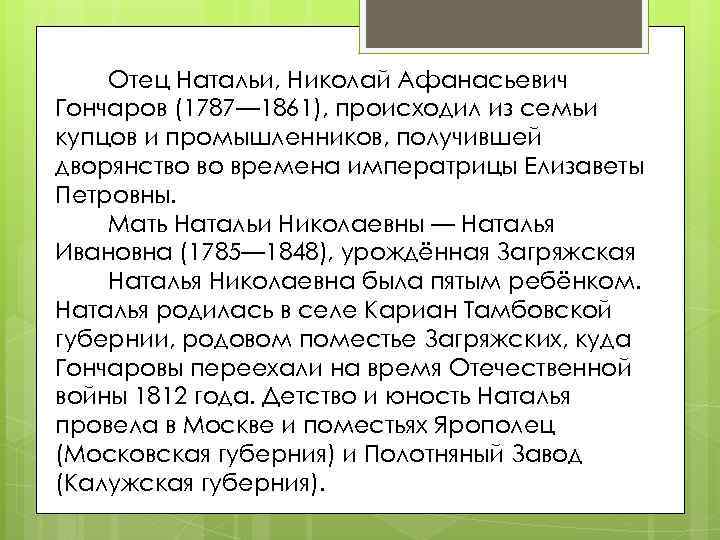 Отец Натальи, Николай Афанасьевич Гончаров (1787—1861), происходил из семьи купцов и промышленников, получившей дворянство во времена императрицы Елизаветы Петровны.

Мать Натальи Николаевны — Наталья Ивановна (1785—1848), урождённая Загряжская

Наталья Николаевна была пятым ребёнком. Наталья родилась в селе Кариан Тамбовской губернии, родовом поместье Загряжских, куда Гончаровы переехали на время Отечественной войны 1812 года. Детство и юность Наталья провела в Москве и поместьях Ярополец (Московская губерния) и Полотняный Завод (Калужская губерния).